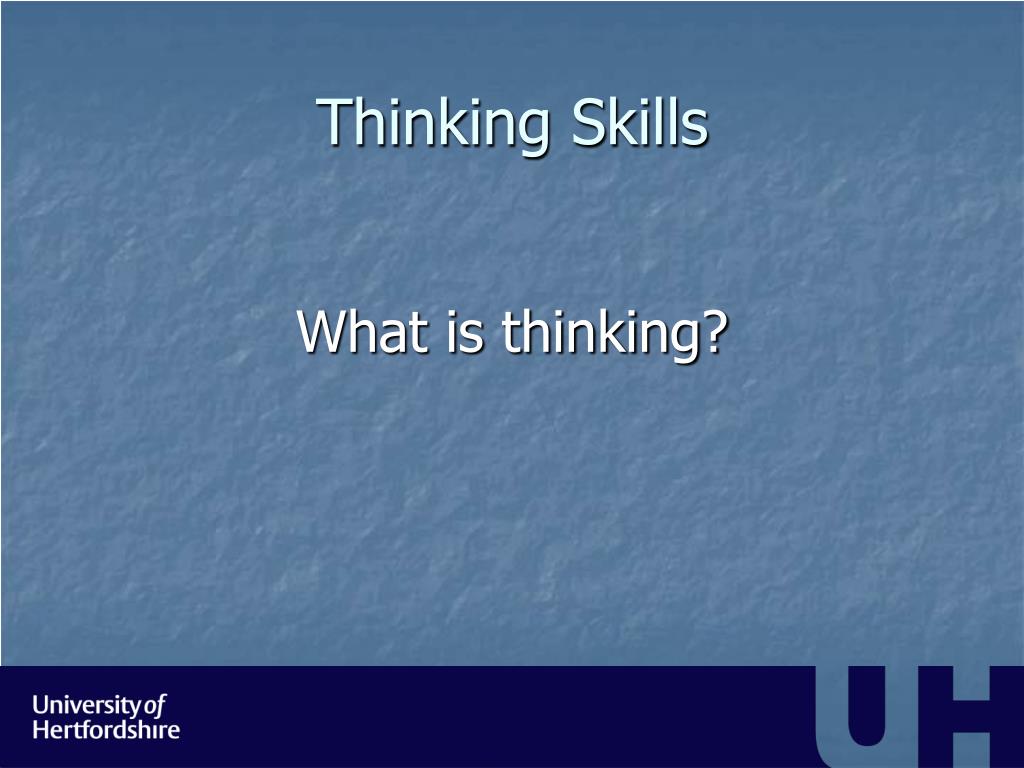 Thinking Skills

What is thinking?

University of Hertfordshire

UH